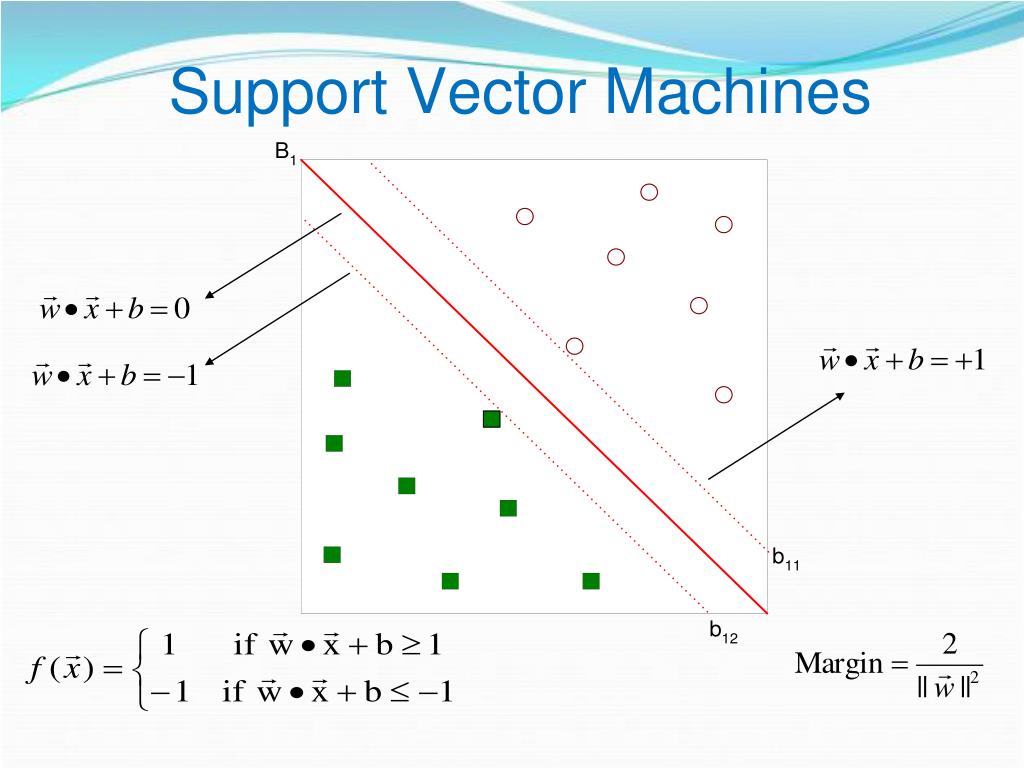 Support Vector Machines

$B_1$

$\vec{w} \bullet \vec{x} + b = 0$

$\vec{w} \bullet \vec{x} + b = -1$

$\vec{w} \bullet \vec{x} + b = +1$

$b_{11}$

$b_{12}$

$f(\vec{x}) = \begin{cases} 1 & \text{if } \vec{w} \bullet \vec{x} + b \geq 1 \\ -1 & \text{if } \vec{w} \bullet \vec{x} + b \leq -1 \end{cases}$

$\text{Margin} = \frac{2}{\|\vec{w}\|^2}$